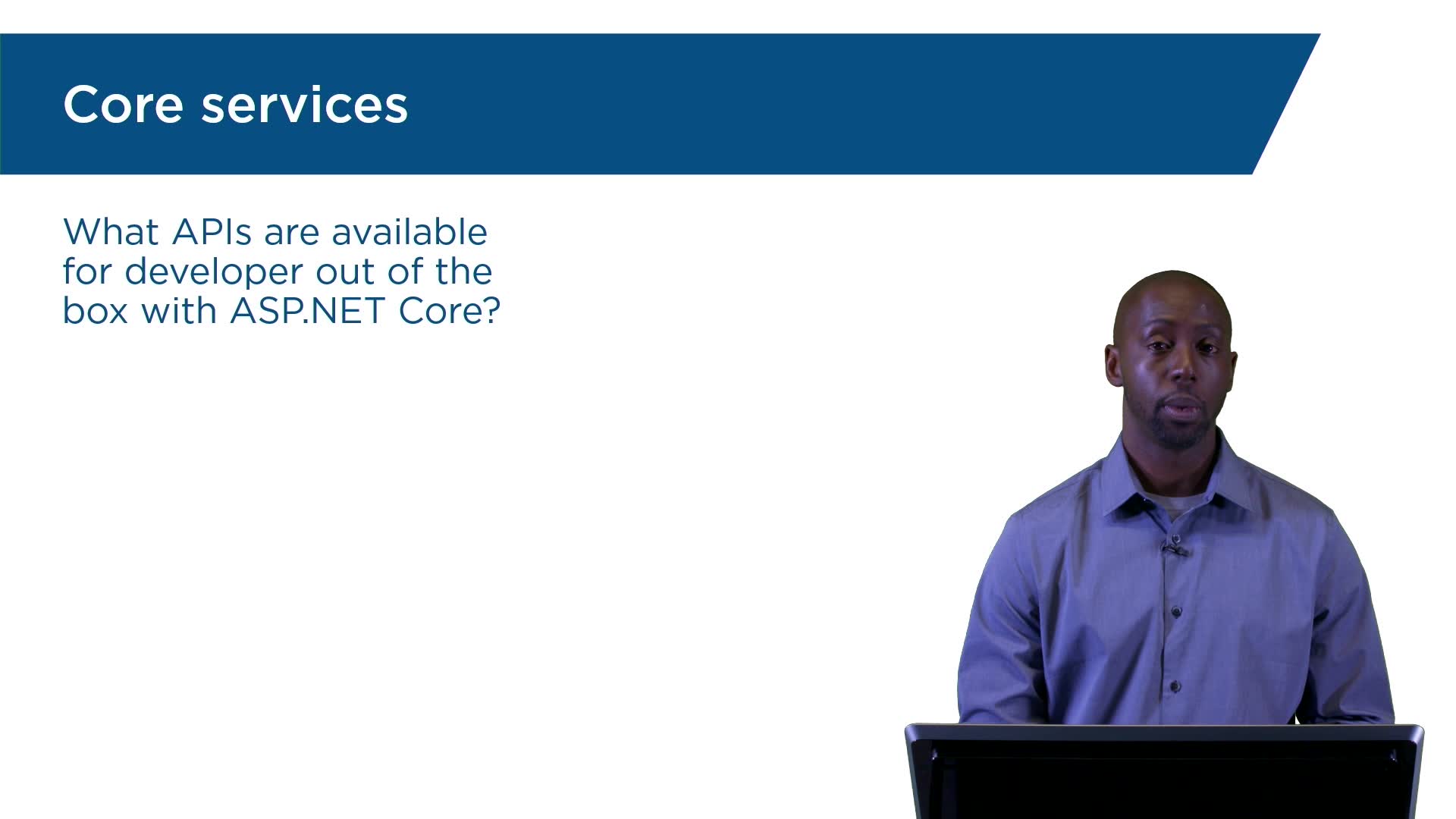 Core services

What APIs are available for developer out of the box with ASP.NET Core?